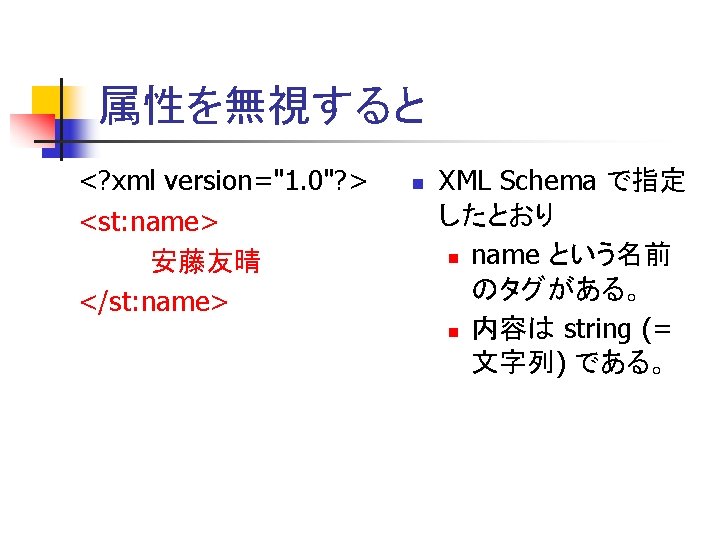 属性を無視すると

<?xml version="1.0"?>
<st:name>
安藤友晴
</st:name>

XML Schema で指定したとおり
name という名前のタグがある。
内容は string (= 文字列) である。